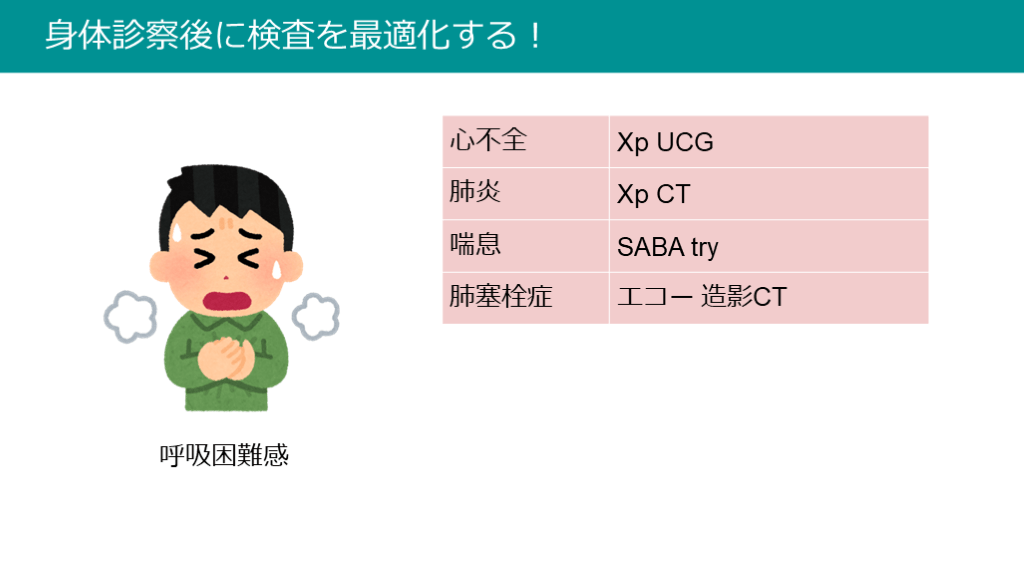 身体診察後に検査を最適化する！

| 心不全 | Xp UCG |
|---|---|
| 肺炎 | Xp CT |
| 喘息 | SABA try |
| 肺塞栓症 | エコー 造影CT |

呼吸困難感